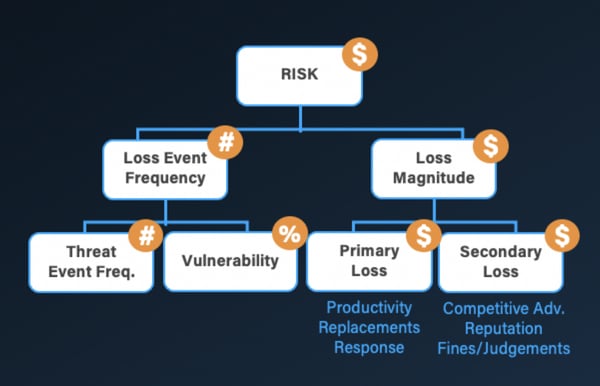 RISK $

Loss Event Frequency #

Loss Magnitude $

Threat Event Freq. #

Vulnerability %

Primary Loss $

Secondary Loss $

Productivity
Replacements
Response

Competitive Adv.
Reputation
Fines/Judgements